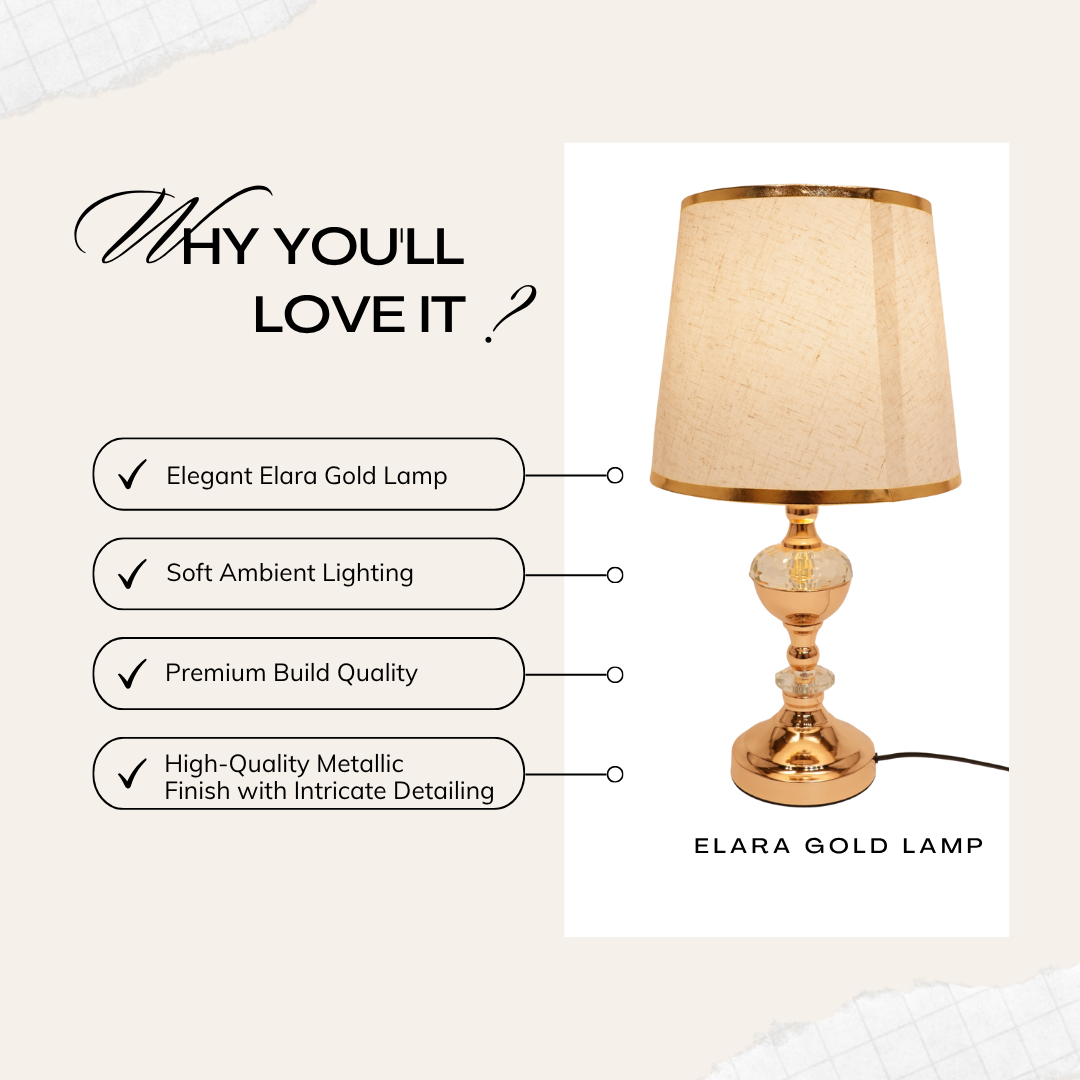 WHY YOU'LL LOVE IT ?

✓ Elegant Elara Gold Lamp

✓ Soft Ambient Lighting

✓ Premium Build Quality

✓ High-Quality Metallic Finish with Intricate Detailing

ELARA GOLD LAMP